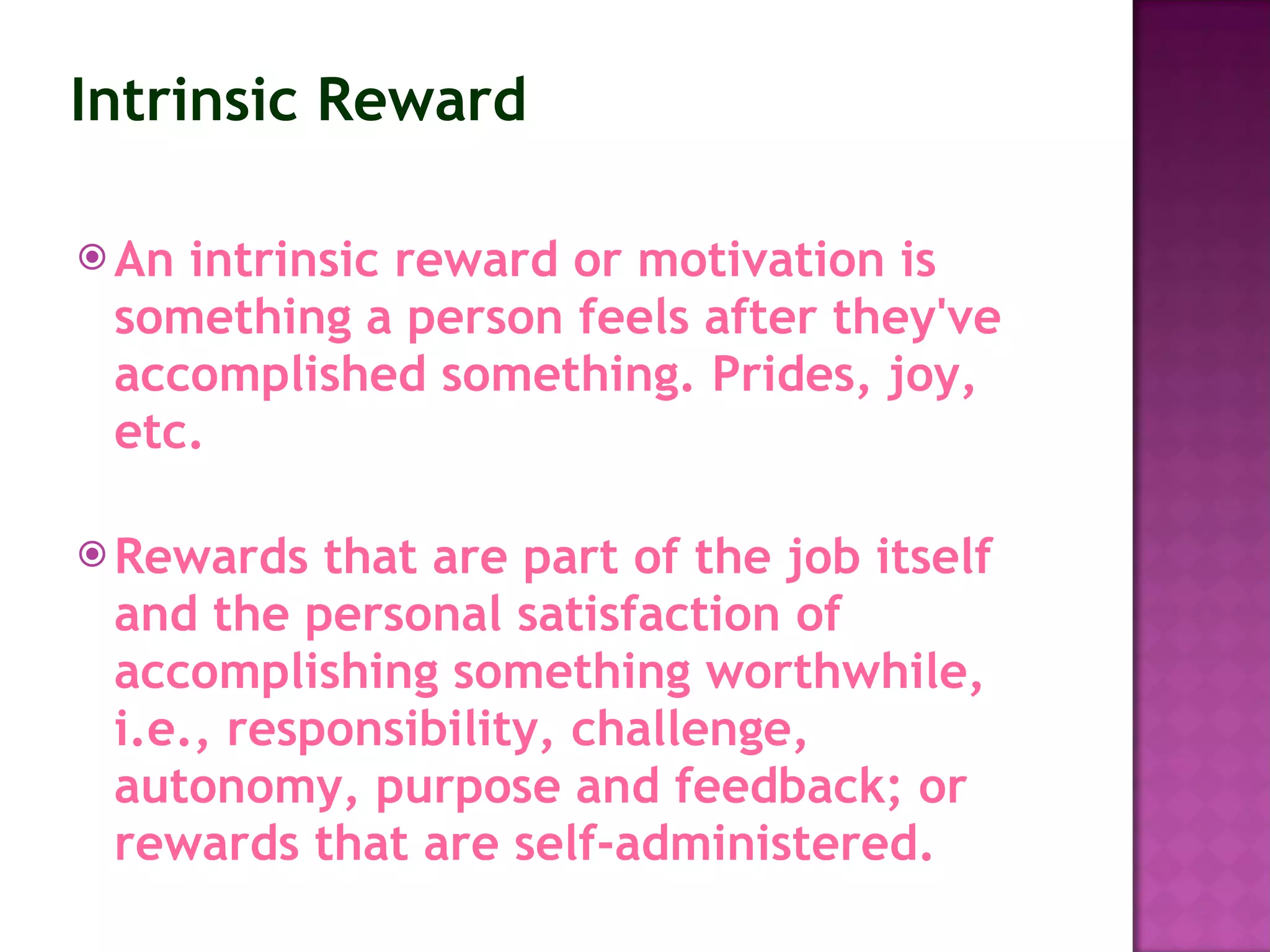 Intrinsic Reward

An intrinsic reward or motivation is something a person feels after they've accomplished something. Prides, joy, etc.

Rewards that are part of the job itself and the personal satisfaction of accomplishing something worthwhile, i.e., responsibility, challenge, autonomy, purpose and feedback; or rewards that are self-administered.